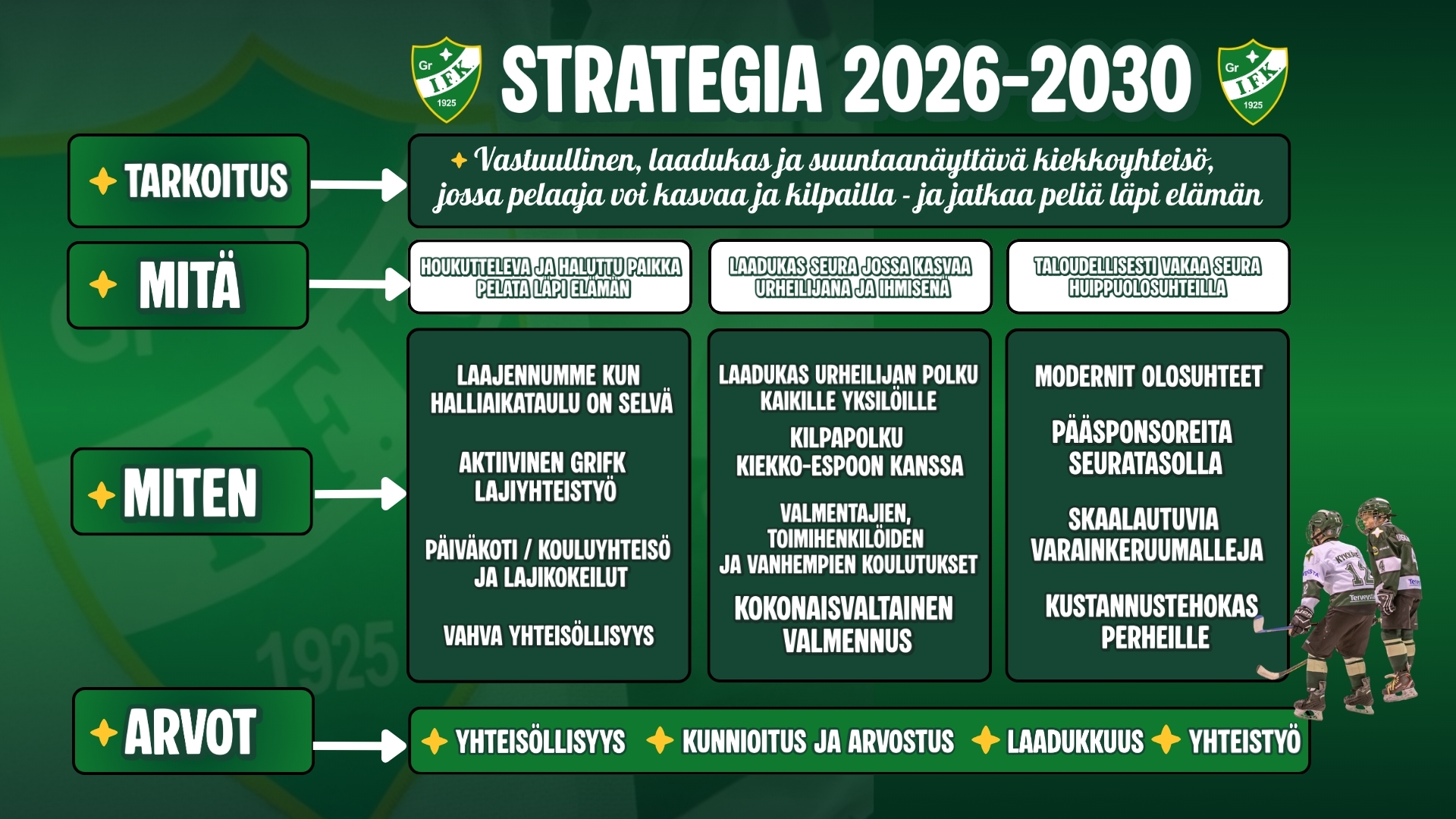 Gr I.F.K. 1925

STRATEGIA 2026-2030

Gr I.F.K. 1925

TARKOITUS

Vastuullinen, laadukas ja suuntaanäyttävä kiekkoyhteisö, jossa pelaaja voi kasvaa ja kilpailla - ja jatkaa peliä läpi elämän

MITÄ

HOUKUTTELEVA JA HALUTTU PAIKKA PELATA LÄPI ELÄMÄN

LAADUKAS SEURA JOSSA KASVAA URHEILIJANA JA IHMISENÄ

TALOUDELLISESTI VAKAA SEURA HUIPPUOLOSUHTEILLA

MITEN

LAAJENNUMME KUN HALLIAIKATAULU ON SELVÄ

AKTIIVINEN GRIFK LAJIYHTEISTYÖ

PÄIVÄKOTI / KOULUYHTEISÖ JA LAJIKOKEILUT

VAHVA YHTEISÖLLISYYS

LAADUKAS URHEILIJAN POLKU KAIKILLE YKSILÖILLE

KILPAPOLKU KIEKKO-ESPOON KANSSA

VALMENTAJIEN, TOIMIHENKILÖIDEN JA VANHEMPIEN KOULUTUKSET

KOKONAISVALTAINEN VALMENNUS

MODERNIT OLOSUHTEET

PÄÄSPONSOREITA SEURATASOLLA

SKAALAUTUVIA VARAINKERUUMALLEJA

KUSTANNUSTEHOKAS PERHEILLE

ARVOT

YHTEISÖLLISYYS KUNNIOITUS JA ARVOSTUS LAADUKKUUS YHTEISTYÖ